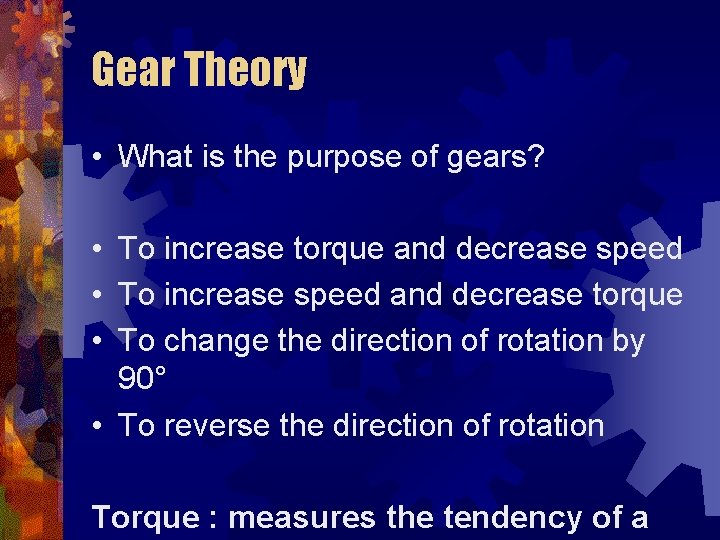 Gear Theory

• What is the purpose of gears?

• To increase torque and decrease speed
• To increase speed and decrease torque
• To change the direction of rotation by 90°
• To reverse the direction of rotation

Torque : measures the tendency of a